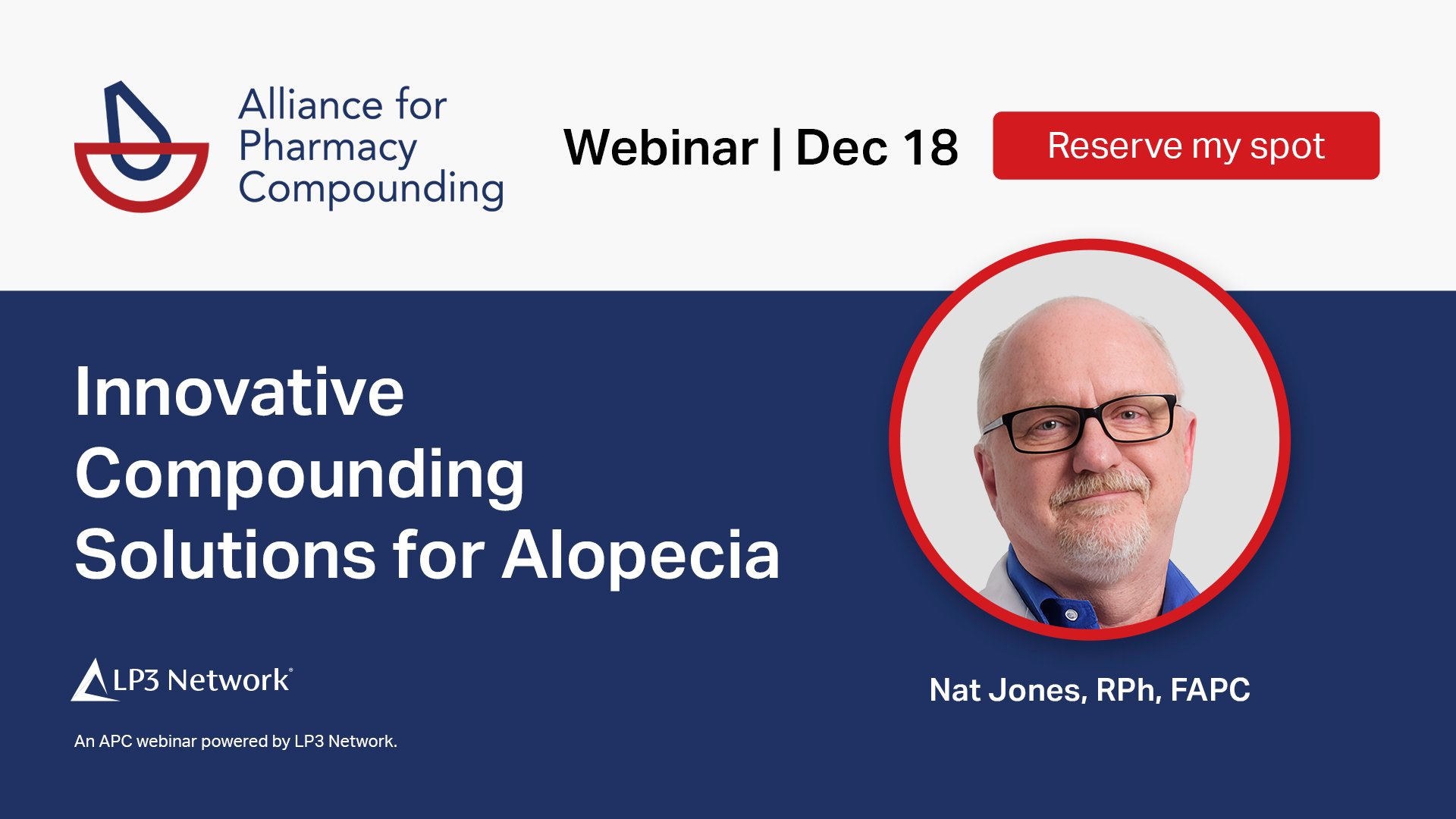 Alliance for Pharmacy Compounding

Webinar | Dec 18

Reserve my spot

Innovative Compounding Solutions for Alopecia

LP3 Network®

An APC webinar powered by LP3 Network.

Nat Jones, RPh, FAPC